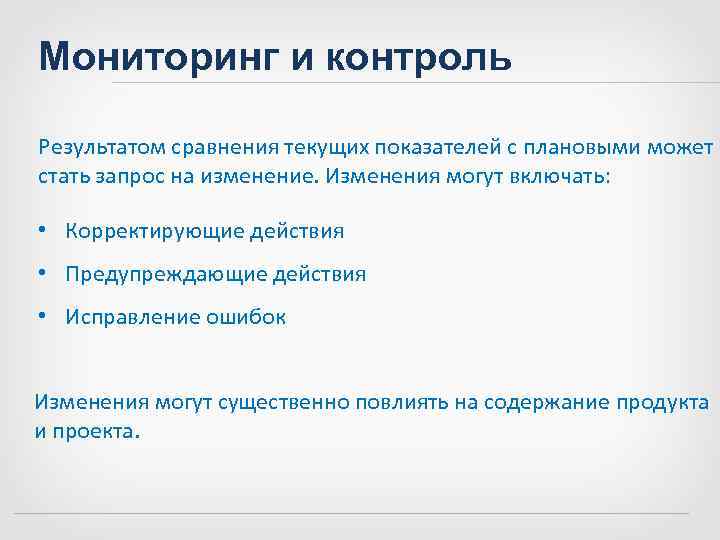 Мониторинг и контроль

Результатом сравнения текущих показателей с плановыми может стать запрос на изменение. Изменения могут включать:

• Корректирующие действия
• Предупреждающие действия
• Исправление ошибок

Изменения могут существенно повлиять на содержание продукта и проекта.